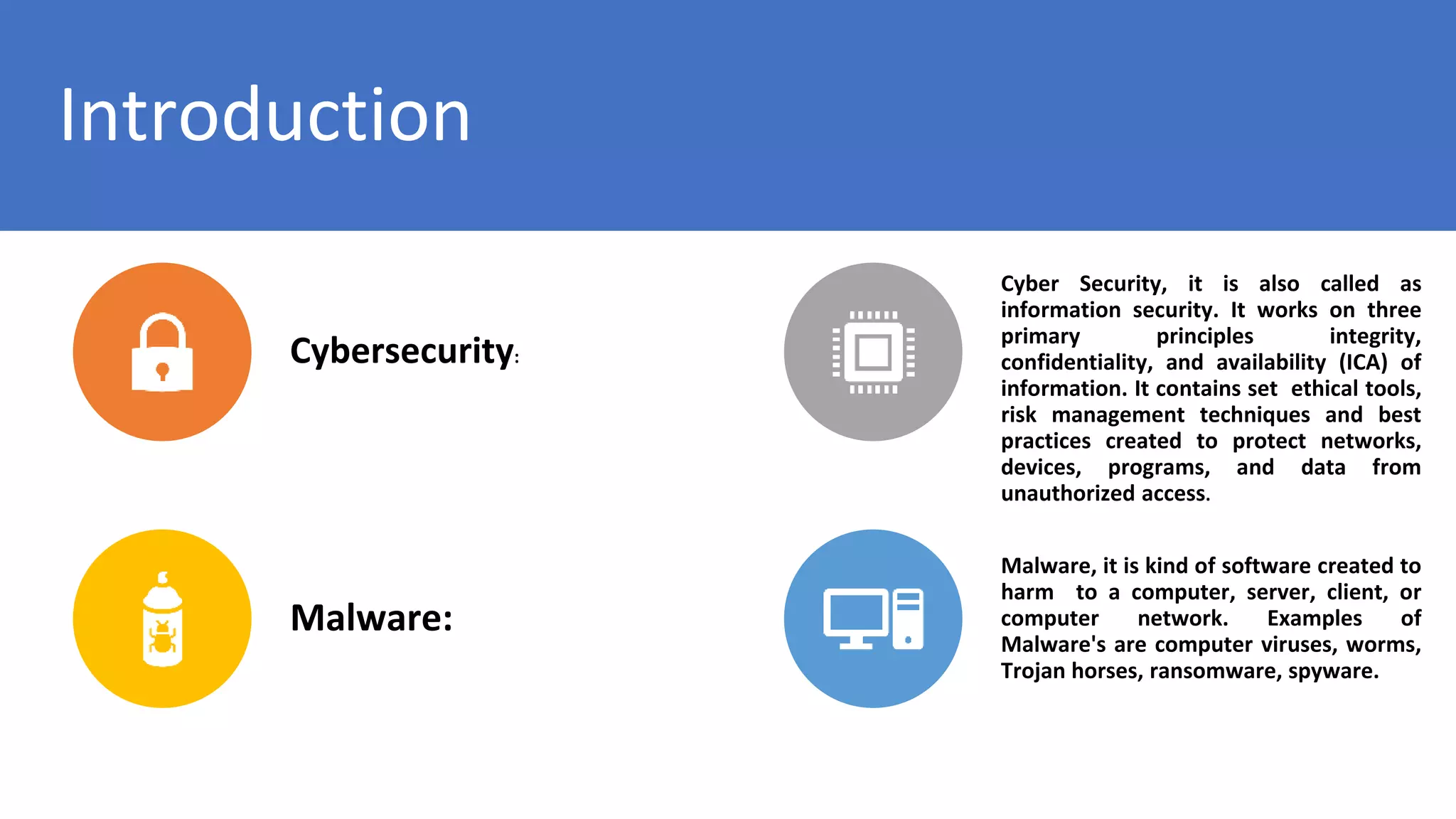 Introduction

Cybersecurity:

Cyber Security, it is also called as information security. It works on three primary principles integrity, confidentiality, and availability (ICA) of information. It contains set ethical tools, risk management techniques and best practices created to protect networks, devices, programs, and data from unauthorized access.

Malware:

Malware, it is kind of software created to harm to a computer, server, client, or computer network. Examples of Malware's are computer viruses, worms, Trojan horses, ransomware, spyware.